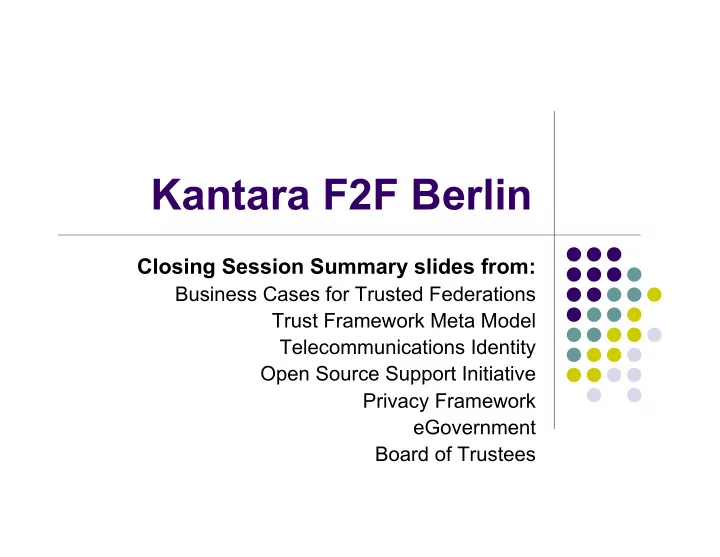 Kantara F2F Berlin

Closing Session Summary slides from:
Business Cases for Trusted Federations
Trust Framework Meta Model
Telecommunications Identity
Open Source Support Initiative
Privacy Framework
eGovernment
Board of Trustees